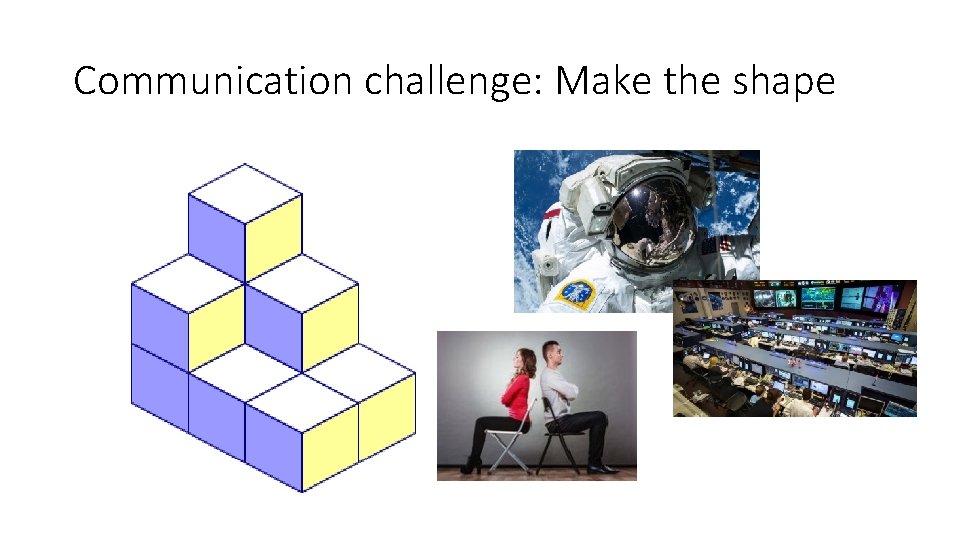 Communication challenge: Make the shape